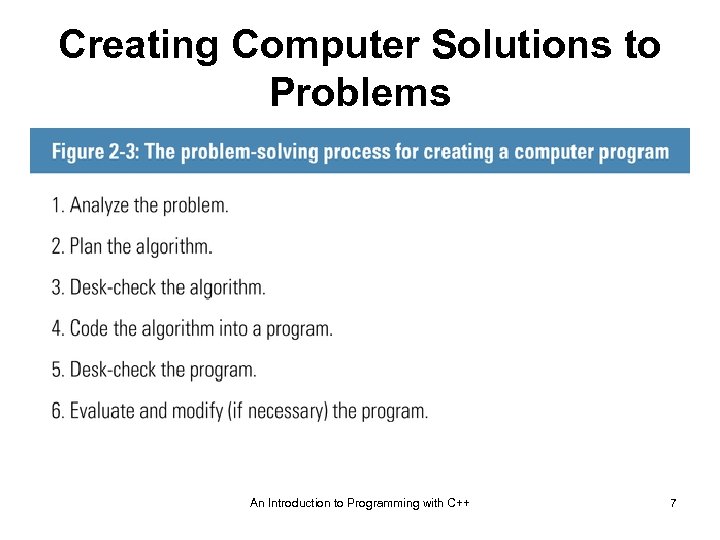 Creating Computer Solutions to Problems

Figure 2-3: The problem-solving process for creating a computer program

1. Analyze the problem.

2. Plan the algorithm.

3. Desk-check the algorithm.

4. Code the algorithm into a program.

5. Desk-check the program.

6. Evaluate and modify (if necessary) the program.

An Introduction to Programming with C++

7